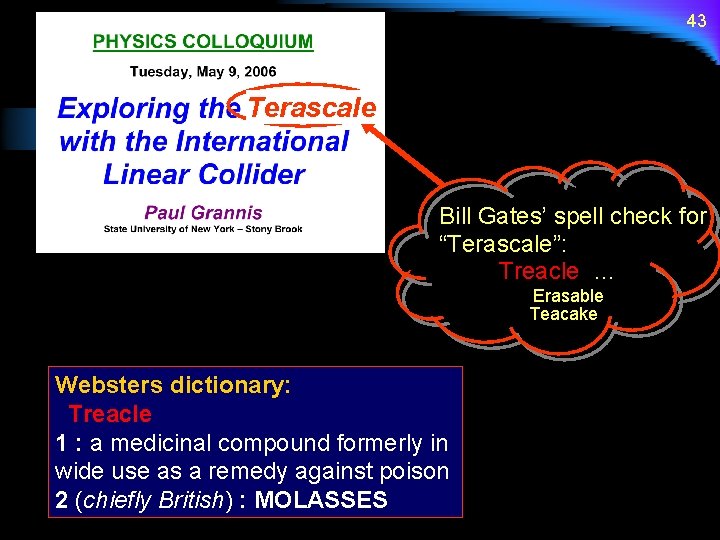 43

PHYSICS COLLOQUIUM

Tuesday, May 9, 2006

Exploring the Terascale with the International Linear Collider

Paul Grannis

State University of New York – Stony Brook

Bill Gates' spell check for "Terascale":

Treacle ...

Erasable

Teacake

Websters dictionary:

Treacle

1 : a medicinal compound formerly in wide use as a remedy against poison

2 (chiefly British) : MOLASSES